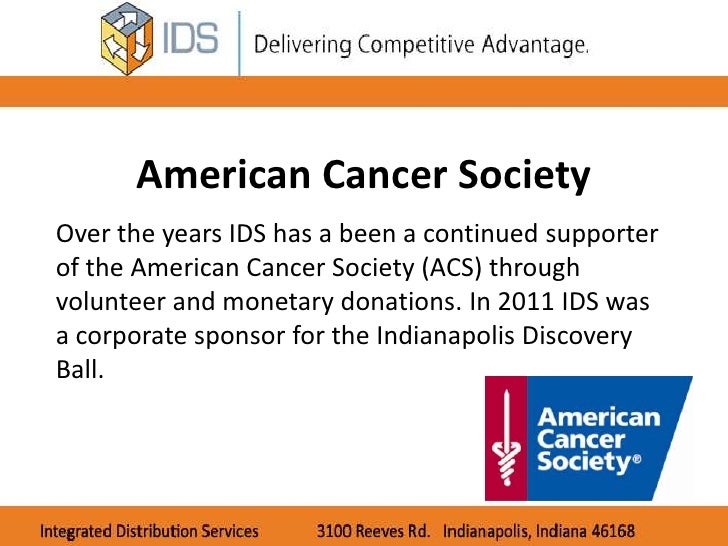 IDS Delivering Competitive Advantage.

American Cancer Society

Over the years IDS has a been a continued supporter of the American Cancer Society (ACS) through volunteer and monetary donations. In 2011 IDS was a corporate sponsor for the Indianapolis Discovery Ball.

American Cancer Society®

Integrated Distribution Services 3100 Reeves Rd. Indianapolis, Indiana 46168